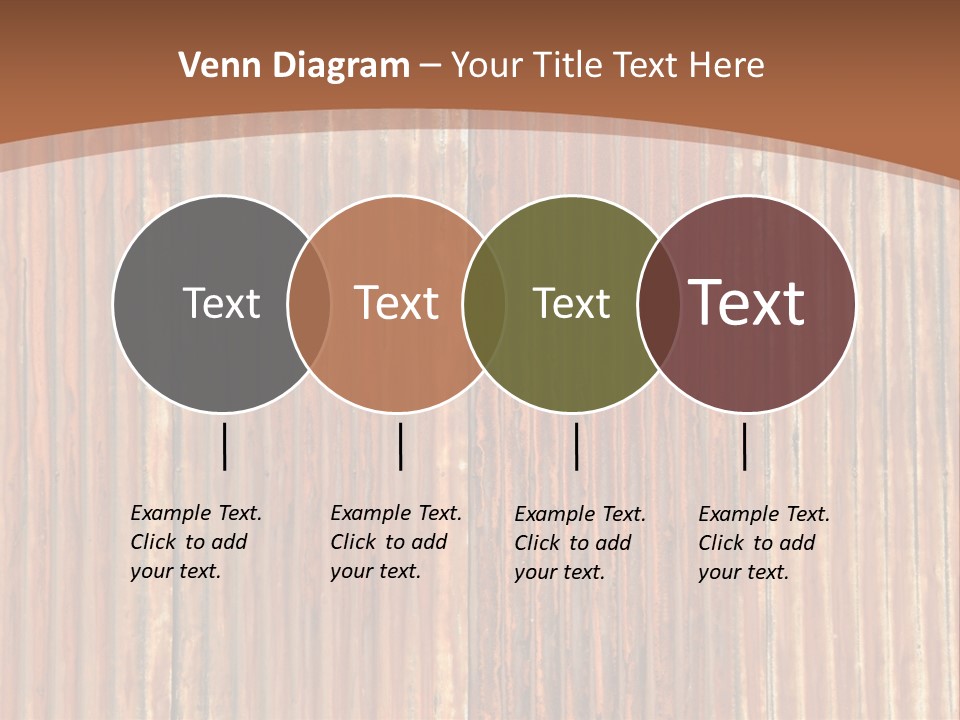 Venn Diagram – Your Title Text Here

Text

Text

Text

Text

Example Text. Click to add your text.

Example Text. Click to add your text.

Example Text. Click to add your text.

Example Text. Click to add your text.